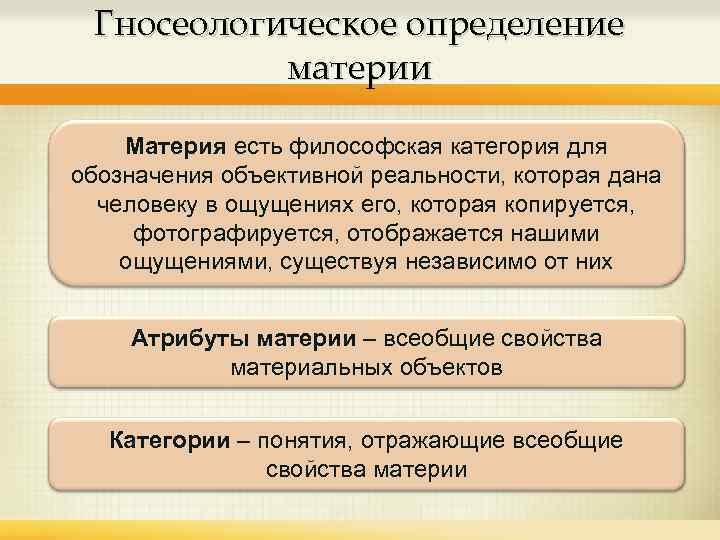 Гносеологическое определение материи

Материя есть философская категория для обозначения объективной реальности, которая дана человеку в ощущениях его, которая копируется, фотографируется, отображается нашими ощущениями, существуя независимо от них

Атрибуты материи – всеобщие свойства материальных объектов

Категории – понятия, отражающие всеобщие свойства материи